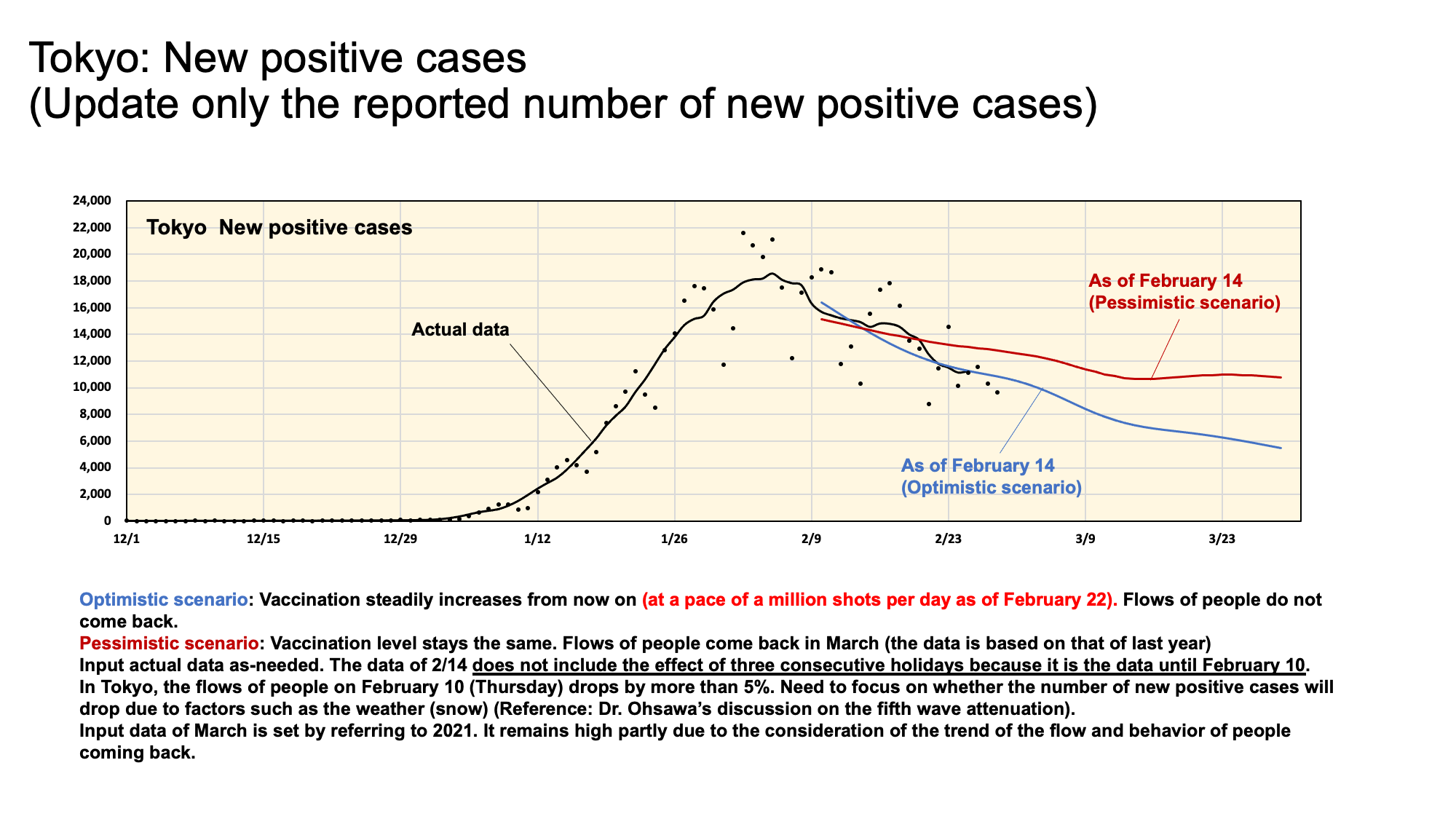 Tokyo: New positive cases
(Update only the reported number of new positive cases)

24,000
22,000
20,000
18,000
16,000
14,000
12,000
10,000
8,000
6,000
4,000
2,000
0

Tokyo New positive cases

Actual data

As of February 14
(Pessimistic scenario)

As of February 14
(Optimistic scenario)

12/1 12/15 12/29 1/12 1/26 2/9 2/23 3/9 3/23

Optimistic scenario: Vaccination steadily increases from now on (at a pace of a million shots per day as of February 22). Flows of people do not come back.
Pessimistic scenario: Vaccination level stays the same. Flows of people come back in March (the data is based on that of last year)
Input actual data as-needed. The data of 2/14 does not include the effect of three consecutive holidays because it is the data until February 10.
In Tokyo, the flows of people on February 10 (Thursday) drops by more than 5%. Need to focus on whether the number of new positive cases will drop due to factors such as the weather (snow) (Reference: Dr. Ohsawa's discussion on the fifth wave attenuation).
Input data of March is set by referring to 2021. It remains high partly due to the consideration of the trend of the flow and behavior of people coming back.